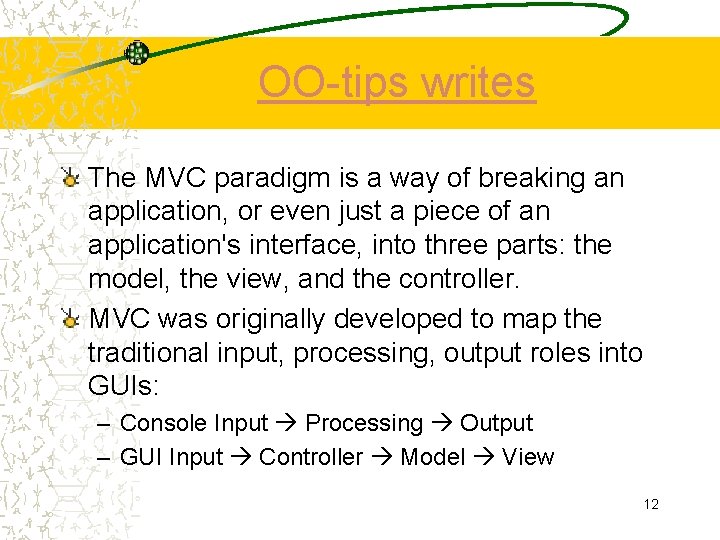 OO-tips writes

The MVC paradigm is a way of breaking an application, or even just a piece of an application's interface, into three parts: the model, the view, and the controller.

MVC was originally developed to map the traditional input, processing, output roles into GUIs:

– Console Input → Processing → Output
– GUI Input → Controller → Model → View

12